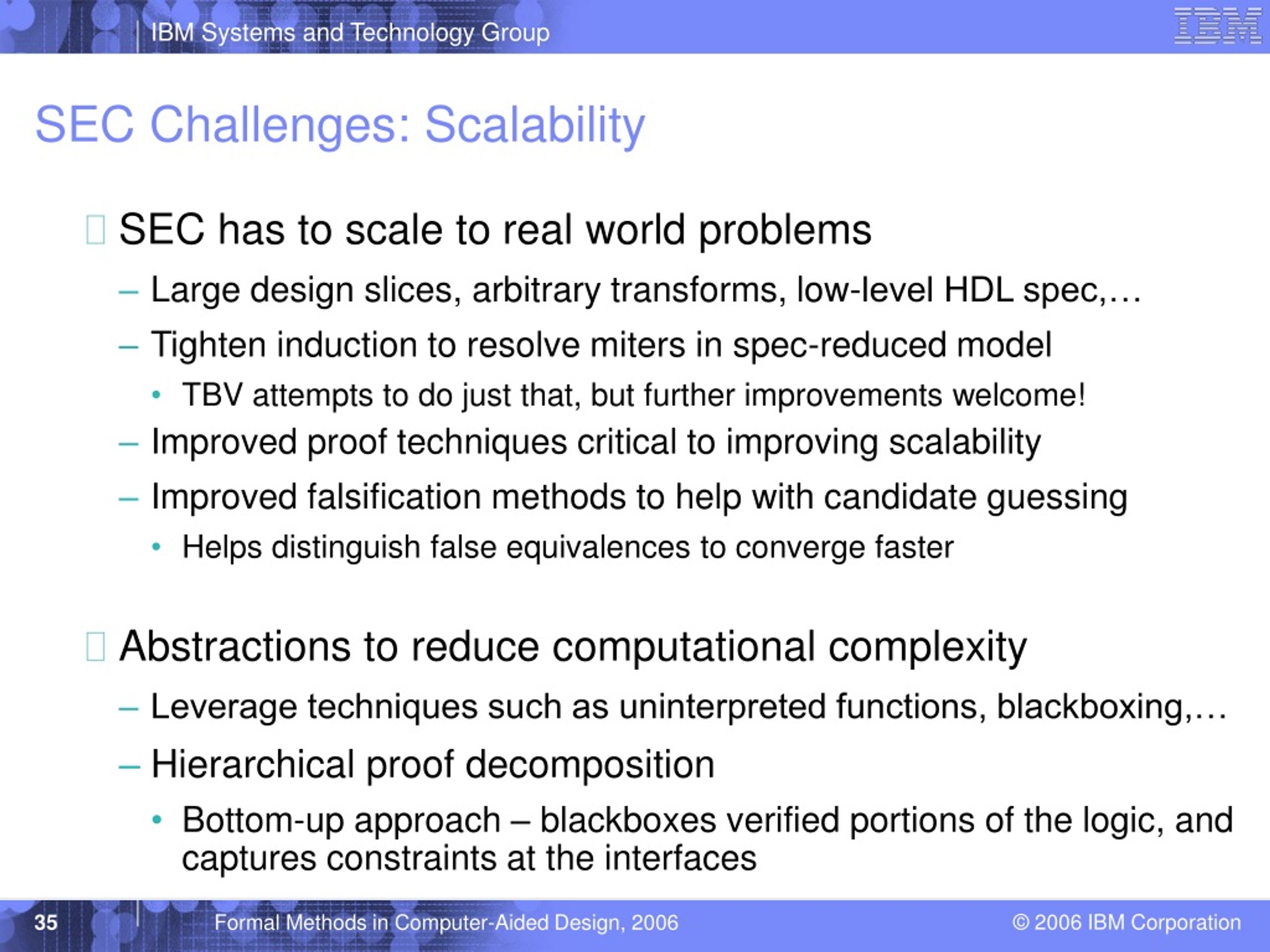 IBM Systems and Technology Group

IBM

SEC Challenges: Scalability

SEC has to scale to real world problems

– Large design slices, arbitrary transforms, low-level HDL spec,…

– Tighten induction to resolve miters in spec-reduced model

• TBV attempts to do just that, but further improvements welcome!

– Improved proof techniques critical to improving scalability

– Improved falsification methods to help with candidate guessing

• Helps distinguish false equivalences to converge faster

Abstractions to reduce computational complexity

– Leverage techniques such as uninterpreted functions, blackboxing,…

– Hierarchical proof decomposition

• Bottom-up approach – blackboxes verified portions of the logic, and captures constraints at the interfaces

35

Formal Methods in Computer-Aided Design, 2006

© 2006 IBM Corporation